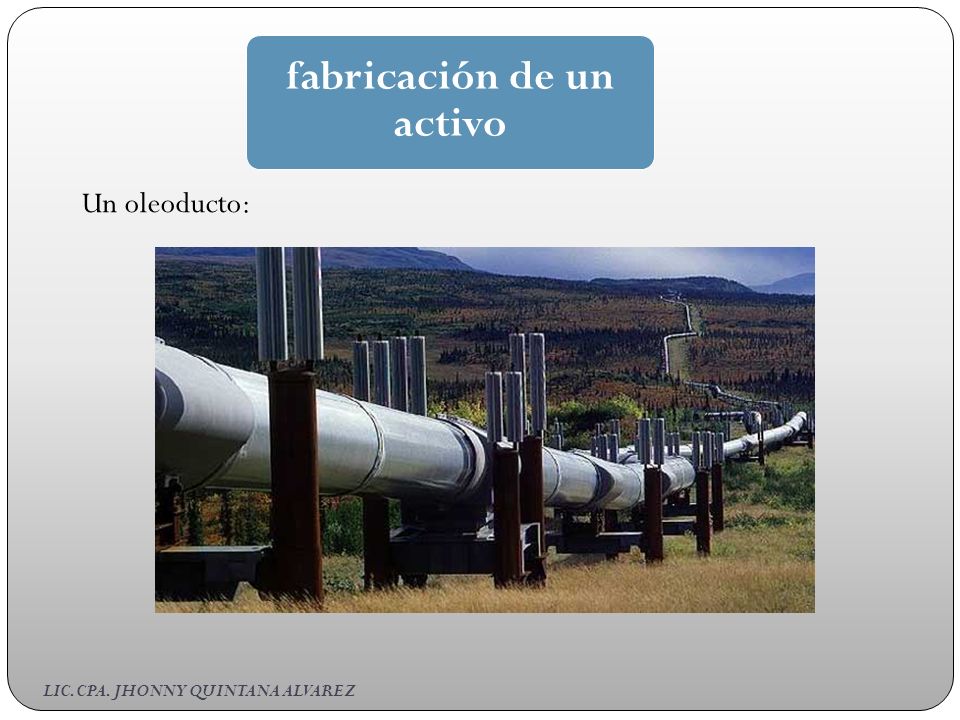 fabricación de un activo

Un oleoducto:

LIC. CPA. JHONNY QUINTANA ALVAREZ